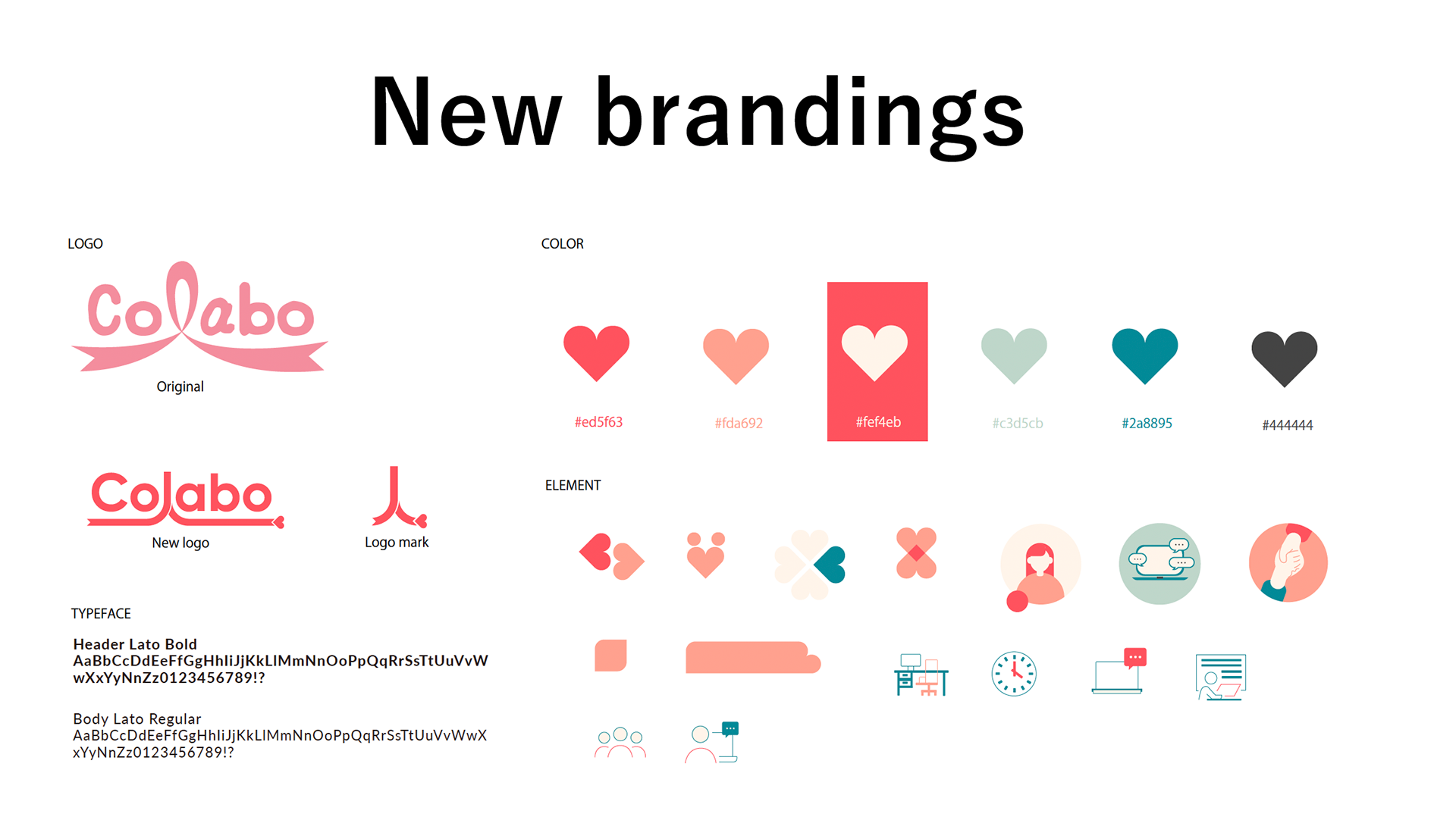 New brandings

LOGO

Colabo

Original

Colabo

New logo

Logo mark

TYPEFACE

Header Lato Bold
AaBbCcDdEeFfGgHhIiJjKkLlMmNnOoPpQqRrSsTtUuVvWwXxYyNnZz0123456789!?

Body Lato Regular
AaBbCcDdEeFfGgHhIiJjKkLlMmNnOoPpQqRrSsTtUuVvWwXxYyNnZz0123456789!?

COLOR

#ed5f63

#fda692

#fef4eb

#c3d5cb

#2a8895

#444444

ELEMENT